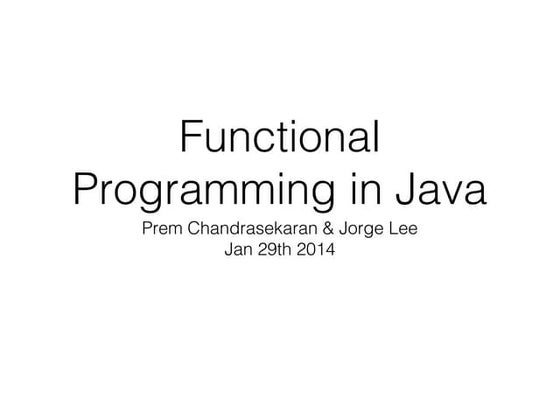 Functional Programming in Java

Prem Chandrasekaran & Jorge Lee
Jan 29th 2014